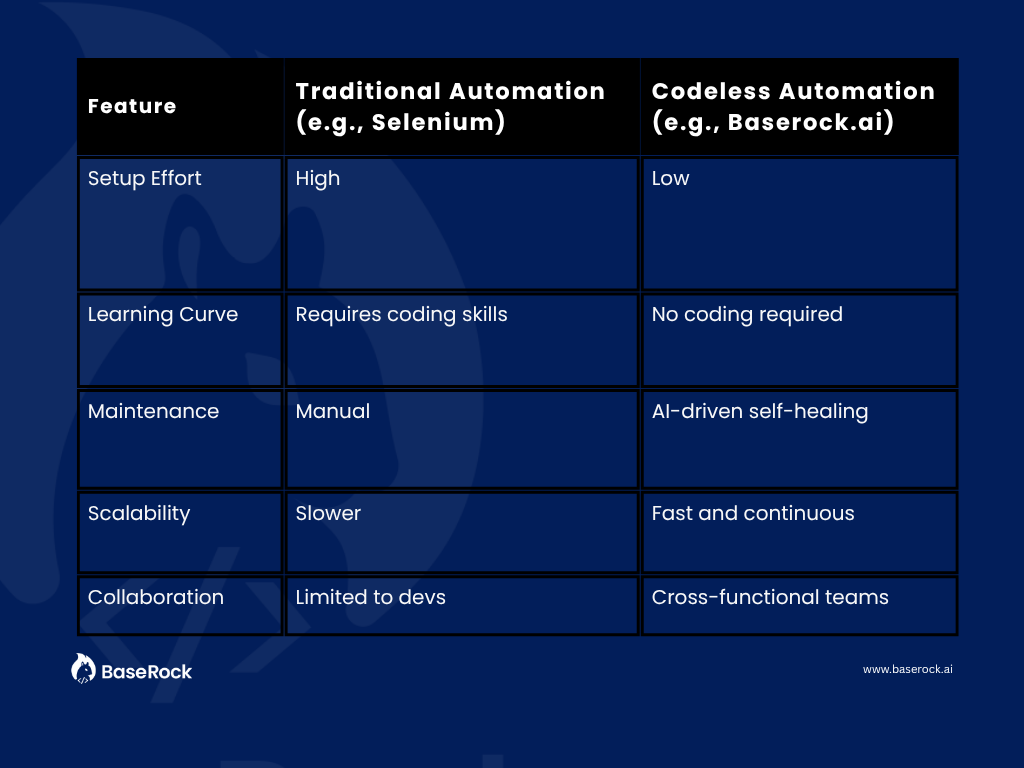 | Feature | Traditional Automation (e.g., Selenium) | Codeless Automation (e.g., Baserock.ai) |
|---|---|---|
| Setup Effort | High | Low |
| Learning Curve | Requires coding skills | No coding required |
| Maintenance | Manual | AI-driven self-healing |
| Scalability | Slower | Fast and continuous |
| Collaboration | Limited to devs | Cross-functional teams |

BaseRock

www.baserock.ai